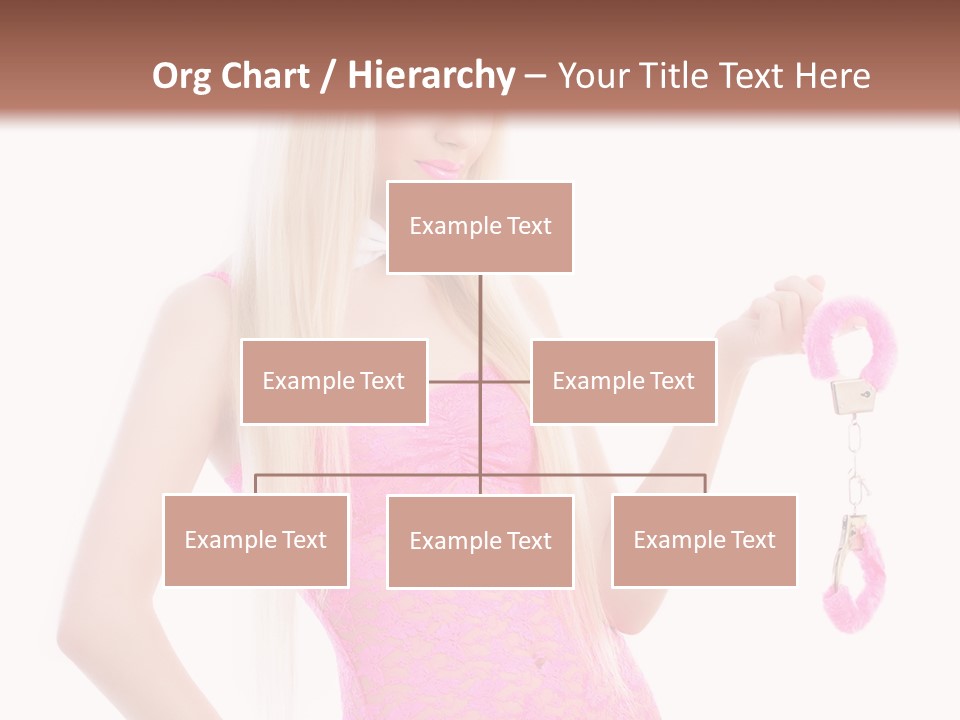 Org Chart / Hierarchy – Your Title Text Here

Example Text

Example Text

Example Text

Example Text

Example Text

Example Text